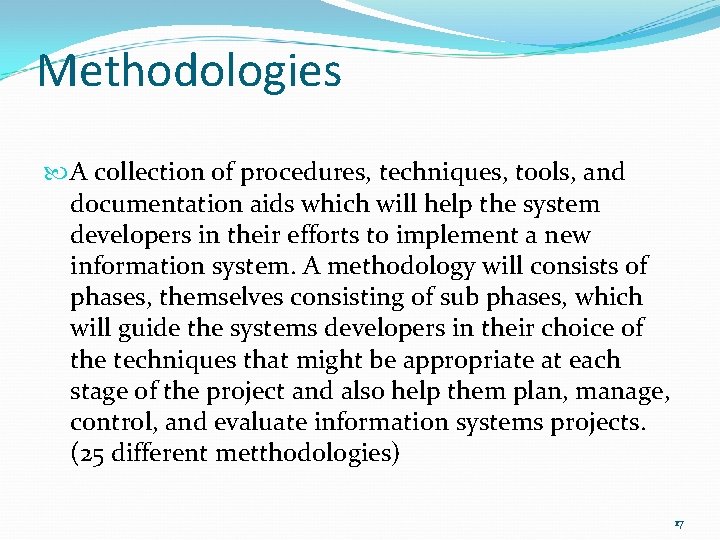 Methodologies

A collection of procedures, techniques, tools, and documentation aids which will help the system developers in their efforts to implement a new information system. A methodology will consists of phases, themselves consisting of sub phases, which will guide the systems developers in their choice of the techniques that might be appropriate at each stage of the project and also help them plan, manage, control, and evaluate information systems projects. (25 different metthodologies)

17